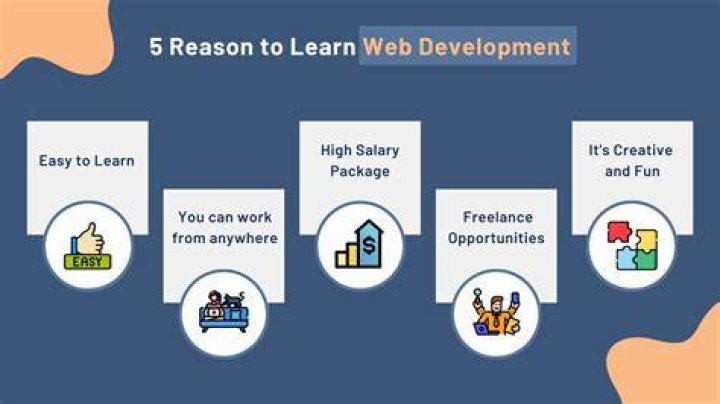 5 Reason to Learn Web Development

Easy to Learn

EASY

You can work from anywhere

High Salary Package

$

Freelance Opportunities

It's Creative and Fun